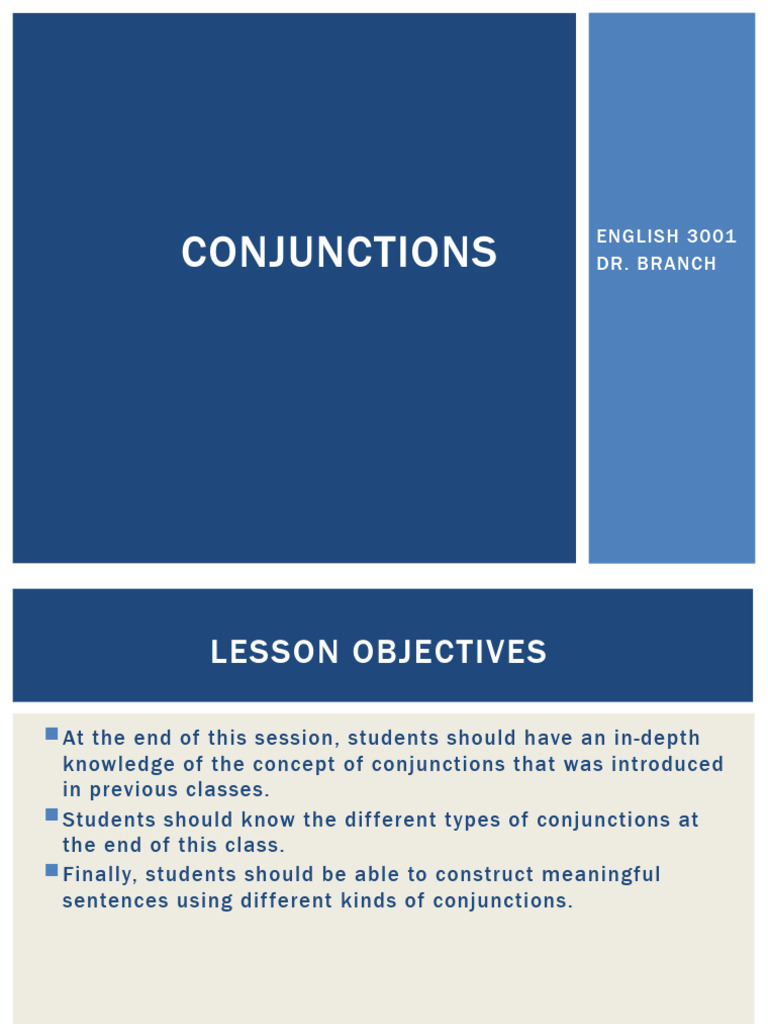 CONJUNCTIONS

ENGLISH 3001
DR. BRANCH

LESSON OBJECTIVES

At the end of this session, students should have an in-depth knowledge of the concept of conjunctions that was introduced in previous classes.

Students should know the different types of conjunctions at the end of this class.

Finally, students should be able to construct meaningful sentences using different kinds of conjunctions.